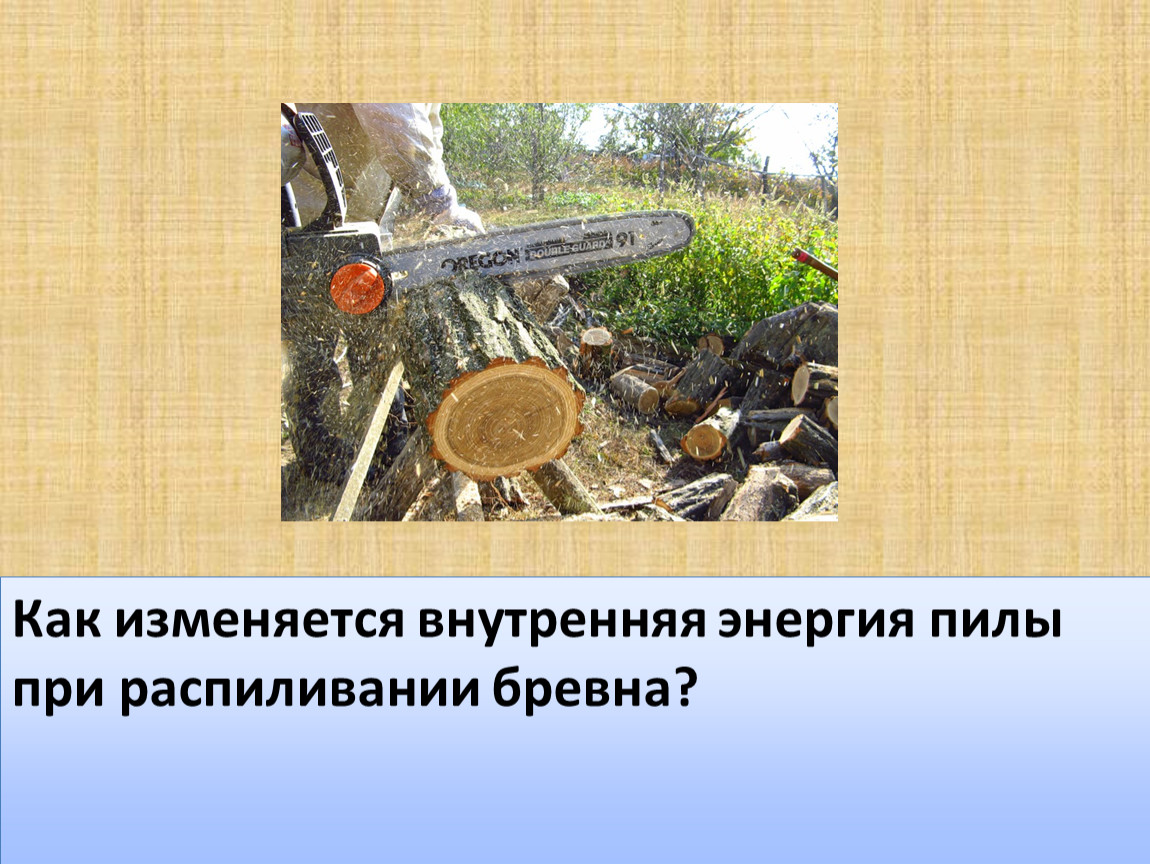 OREGON DOUBLE GUARD 91

Как изменяется внутренняя энергия пилы при распиливании бревна?